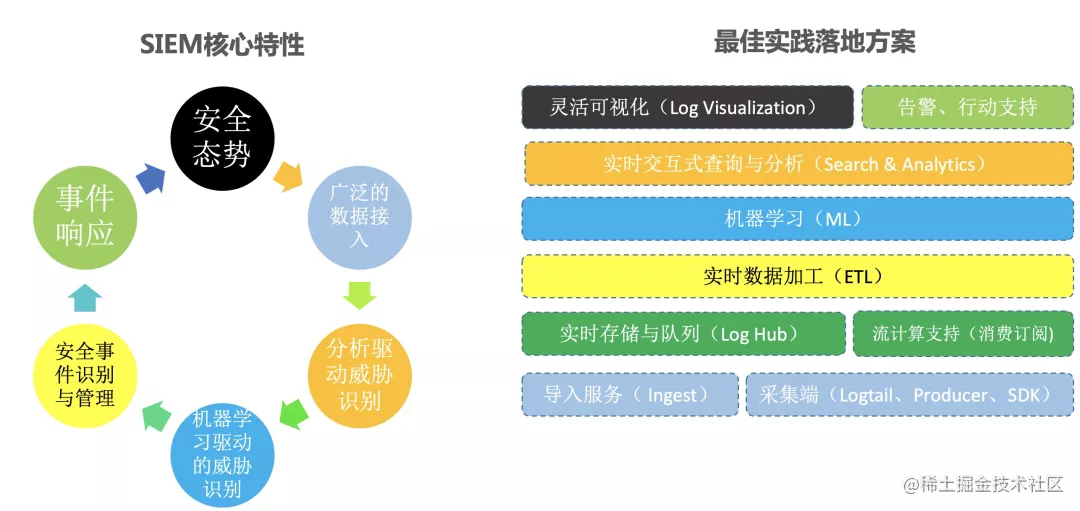 SIEM核心特性

安全态势

广泛的数据接入

分析驱动威胁识别

机器学习驱动的威胁识别

安全事件识别与管理

事件响应

最佳实践落地方案

灵活可视化（Log Visualization）

告警、行动支持

实时交互式查询与分析（Search & Analytics）

机器学习（ML）

实时数据加工（ETL）

实时存储与队列（Log Hub）

流计算支持（消费订阅）

导入服务（ Ingest）

采集端（Logtail、Producer、SDK）

@稀土掘金技术社区